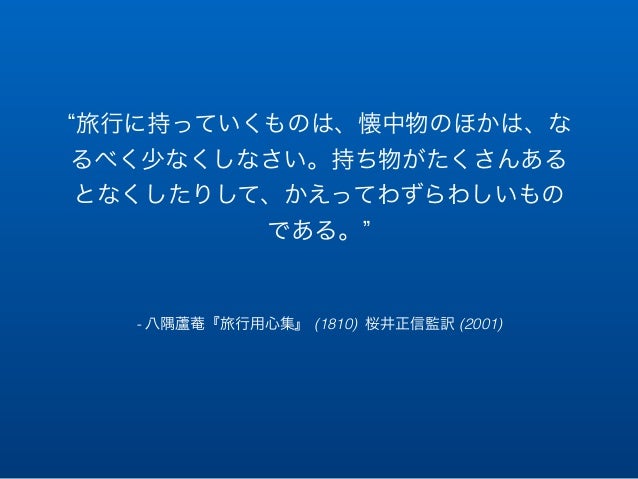 “旅行に持っていくものは、懐中物のほかは、なるべく少なくしなさい。持ち物がたくさんあるとなくしたりして、かえってわずらわしいものである。”

- 八隅蘆菴『旅行用心集』 (1810) 桜井正信監訳 (2001)